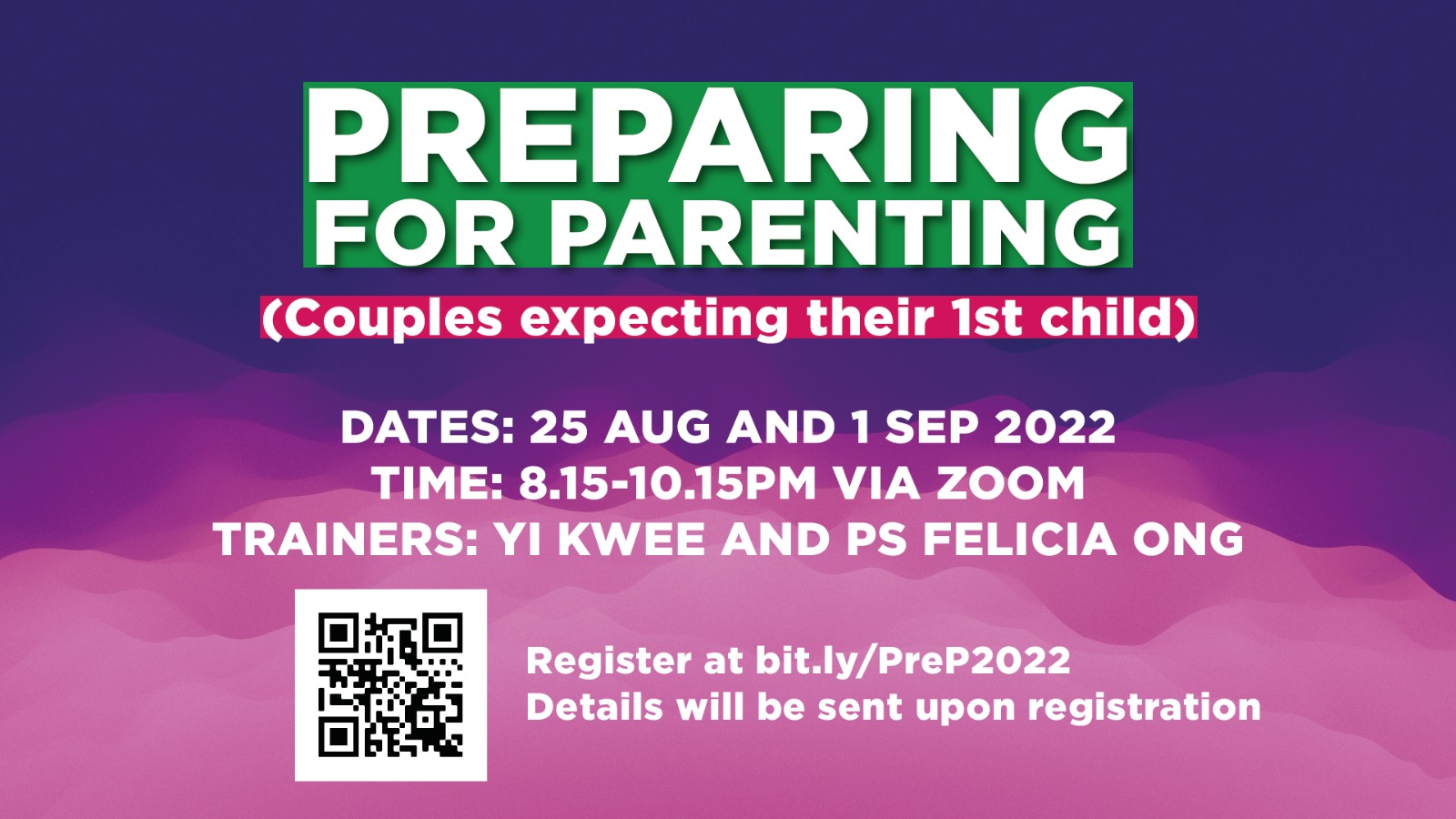 PREPARING FOR PARENTING

(Couples expecting their 1st child)

DATES: 25 AUG AND 1 SEP 2022
TIME: 8.15-10.15PM VIA ZOOM
TRAINERS: YI KWEE AND PS FELICIA ONG

Register at bit.ly/PreP2022
Details will be sent upon registration